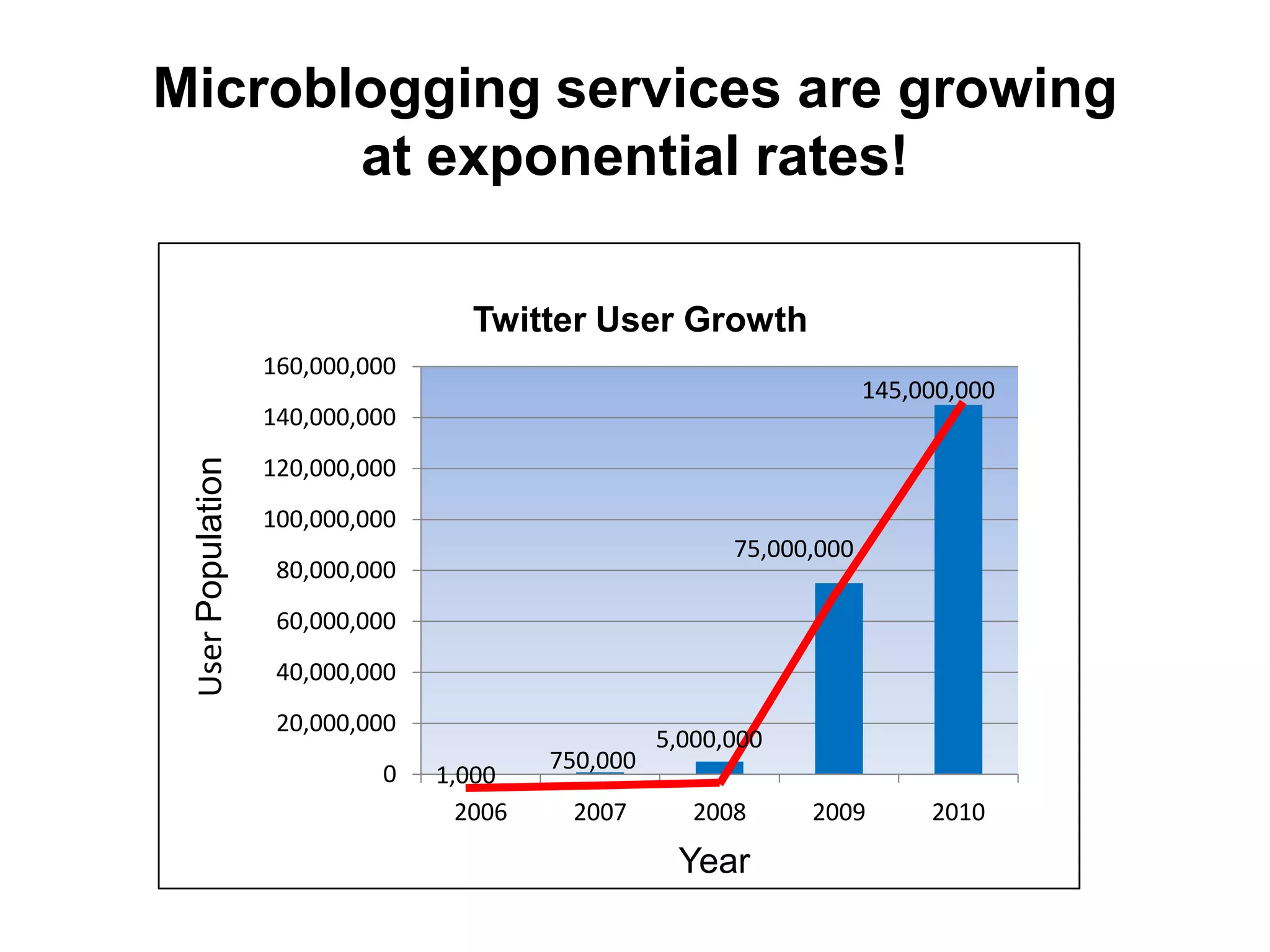 Microblogging services are growing at exponential rates!

Twitter User Growth

User Population

160,000,000
140,000,000
120,000,000
100,000,000
80,000,000
60,000,000
40,000,000
20,000,000
0

1,000
750,000
5,000,000
75,000,000
145,000,000

2006
2007
2008
2009
2010

Year